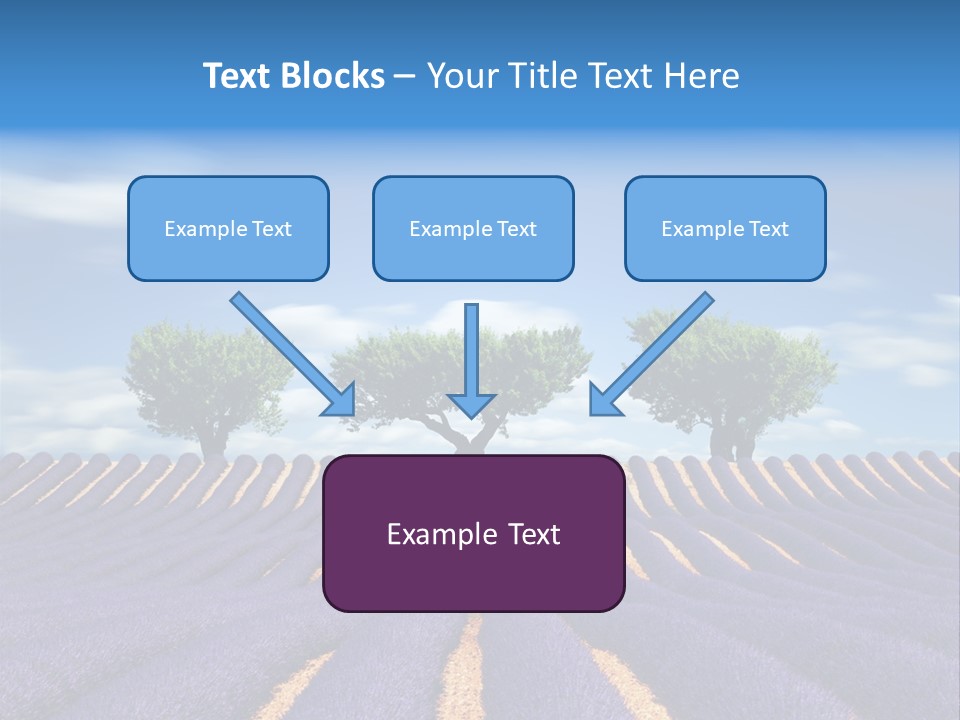 Text Blocks – Your Title Text Here

Example Text

Example Text

Example Text

Example Text